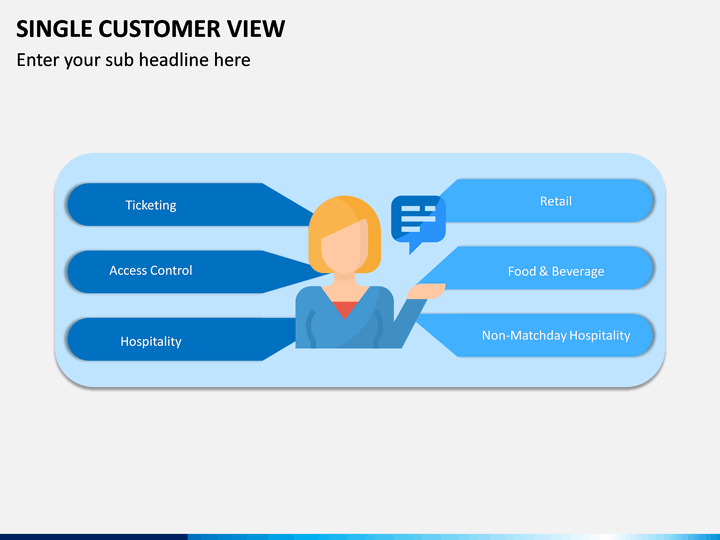 SINGLE CUSTOMER VIEW

Enter your sub headline here

Ticketing

Access Control

Hospitality

Retail

Food & Beverage

Non-Matchday Hospitality